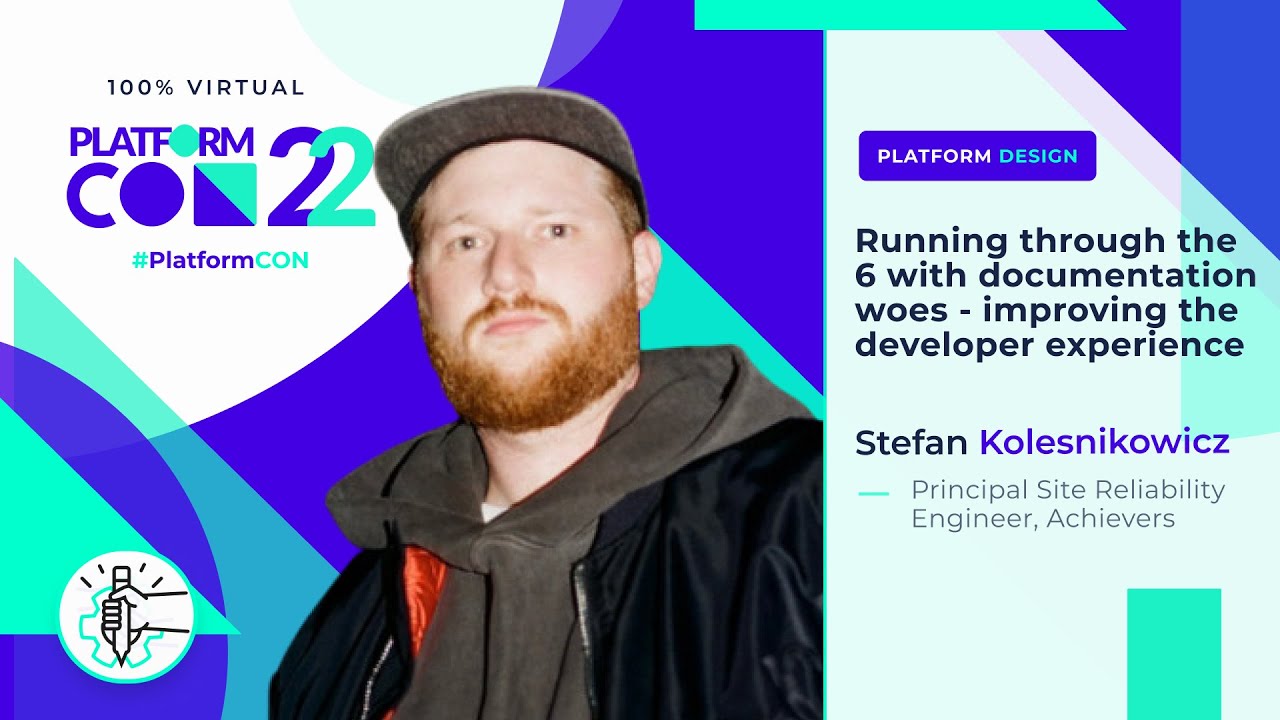 100% VIRTUAL

PLATFORM CON 22

#PlatformCON

PLATFORM DESIGN

Running through the 6 with documentation woes - improving the developer experience

Stefan Kolesnikowicz

Principal Site Reliability Engineer, Achievers